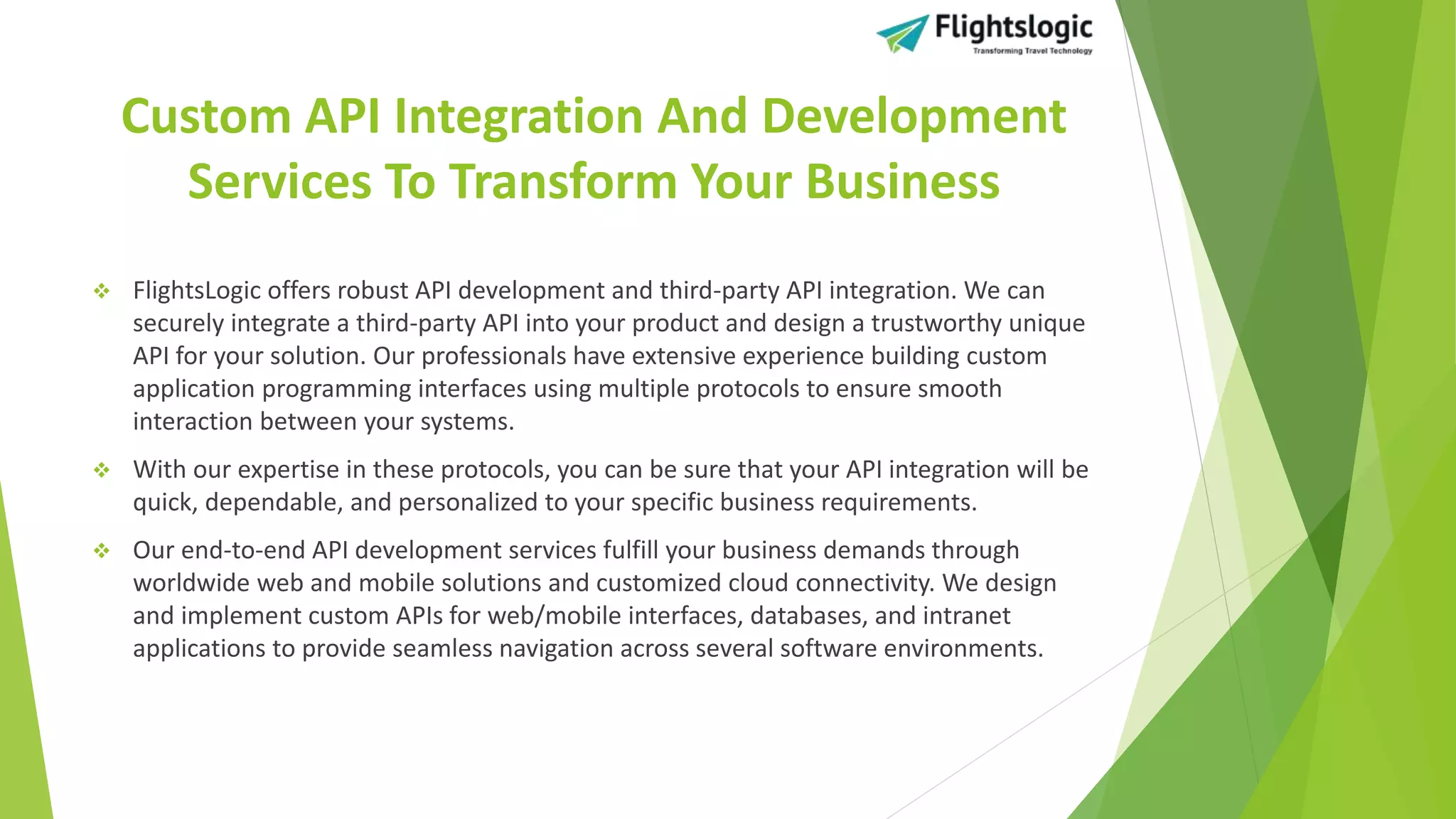 Flightslogic
Transforming Travel Technology

Custom API Integration And Development Services To Transform Your Business

❖ FlightsLogic offers robust API development and third-party API integration. We can securely integrate a third-party API into your product and design a trustworthy unique API for your solution. Our professionals have extensive experience building custom application programming interfaces using multiple protocols to ensure smooth interaction between your systems.

❖ With our expertise in these protocols, you can be sure that your API integration will be quick, dependable, and personalized to your specific business requirements.

❖ Our end-to-end API development services fulfill your business demands through worldwide web and mobile solutions and customized cloud connectivity. We design and implement custom APIs for web/mobile interfaces, databases, and intranet applications to provide seamless navigation across several software environments.